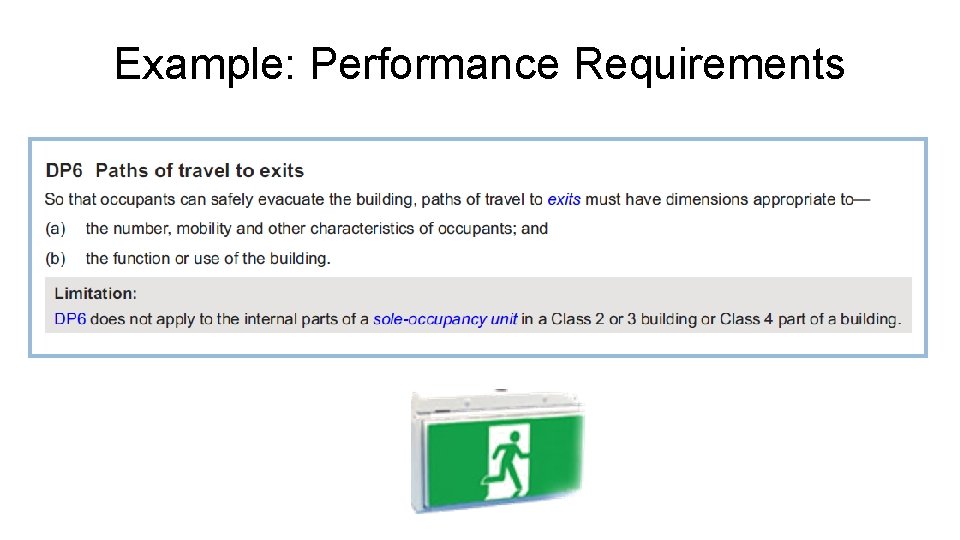 Example: Performance Requirements

DP6 Paths of travel to exits

So that occupants can safely evacuate the building, paths of travel to exits must have dimensions appropriate to—

(a) the number, mobility and other characteristics of occupants; and

(b) the function or use of the building.

Limitation:

DP6 does not apply to the internal parts of a sole-occupancy unit in a Class 2 or 3 building or Class 4 part of a building.